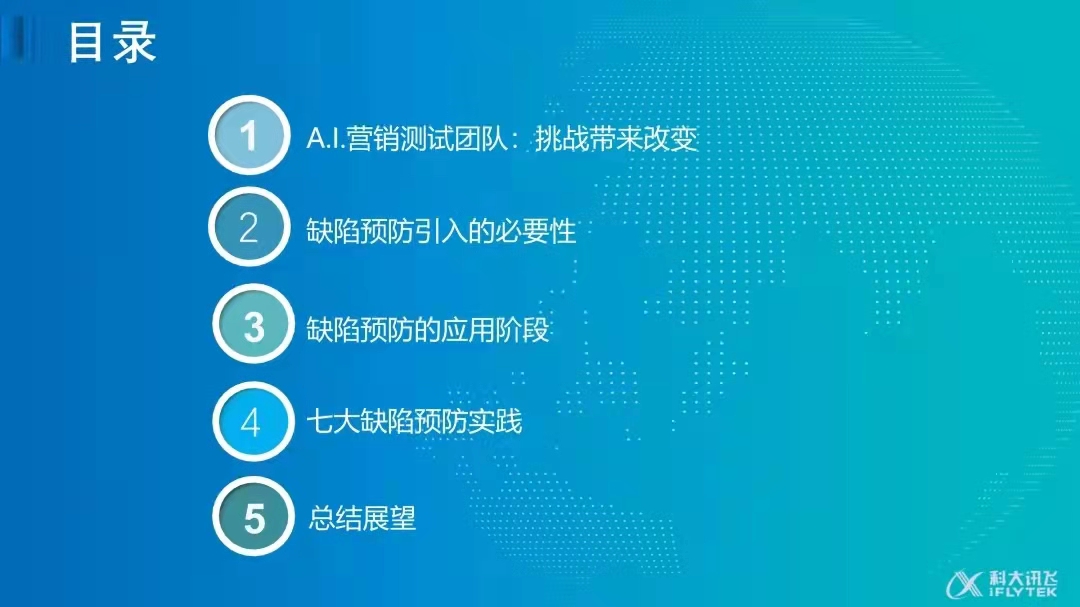 目录

1 A.I.营销测试团队：挑战带来改变

2 缺陷预防引入的必要性

3 缺陷预防的应用阶段

4 七大缺陷预防实践

5 总结展望

科大讯飞 iFLYTEK